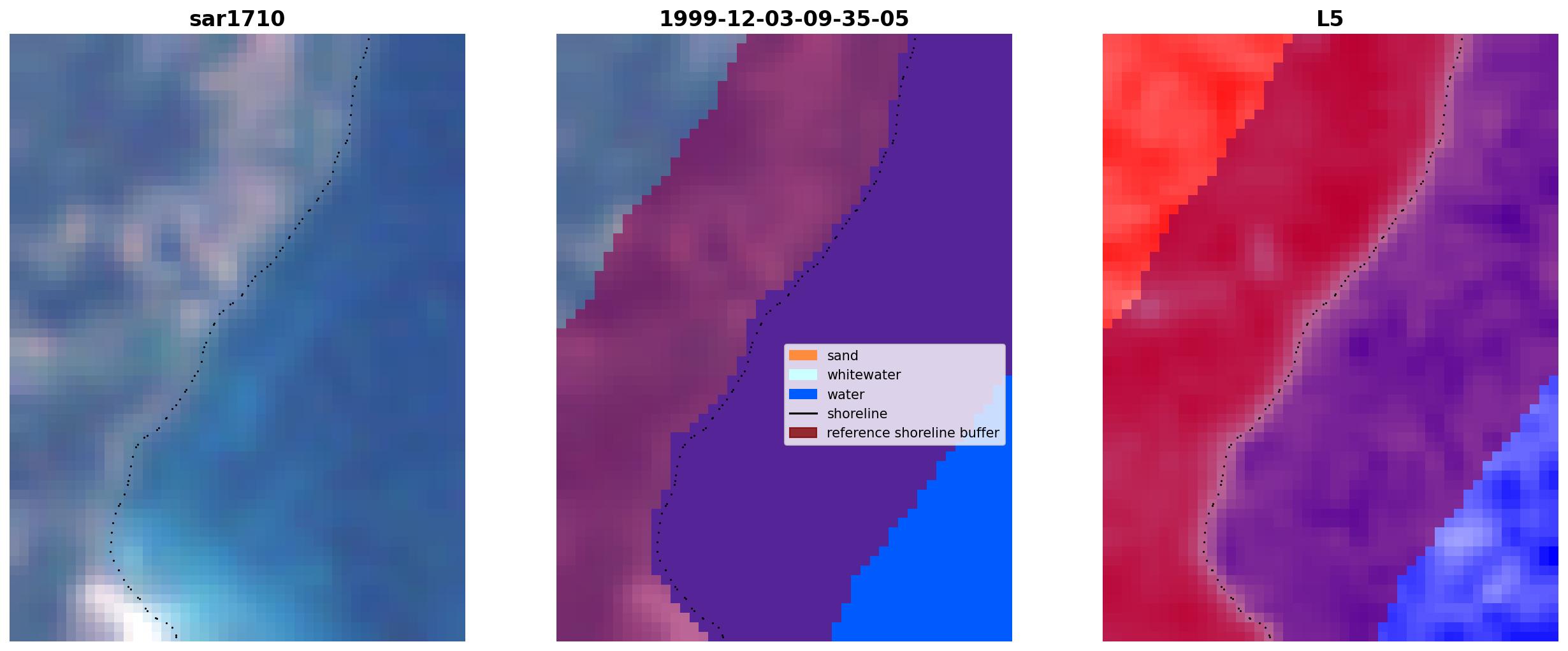 sar1710

1999-12-03-09-35-05

sand
whitewater
water
shoreline
reference shoreline buffer

L5